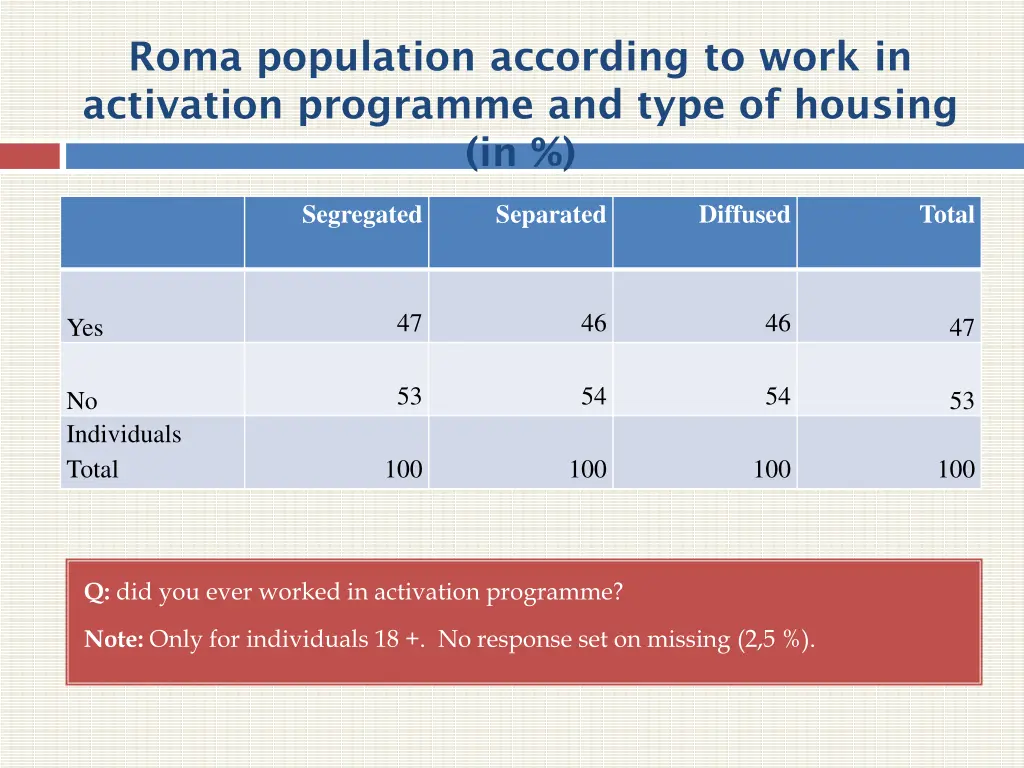 Roma population according to work in activation programme and type of housing (in %)

| | Segregated | Separated | Diffused | Total |
|---|---|---|---|---|
| Yes | 47 | 46 | 46 | 47 |
| No | 53 | 54 | 54 | 53 |
| Individuals Total | 100 | 100 | 100 | 100 |

Q: did you ever worked in activation programme?

Note: Only for individuals 18 +. No response set on missing (2,5 %).